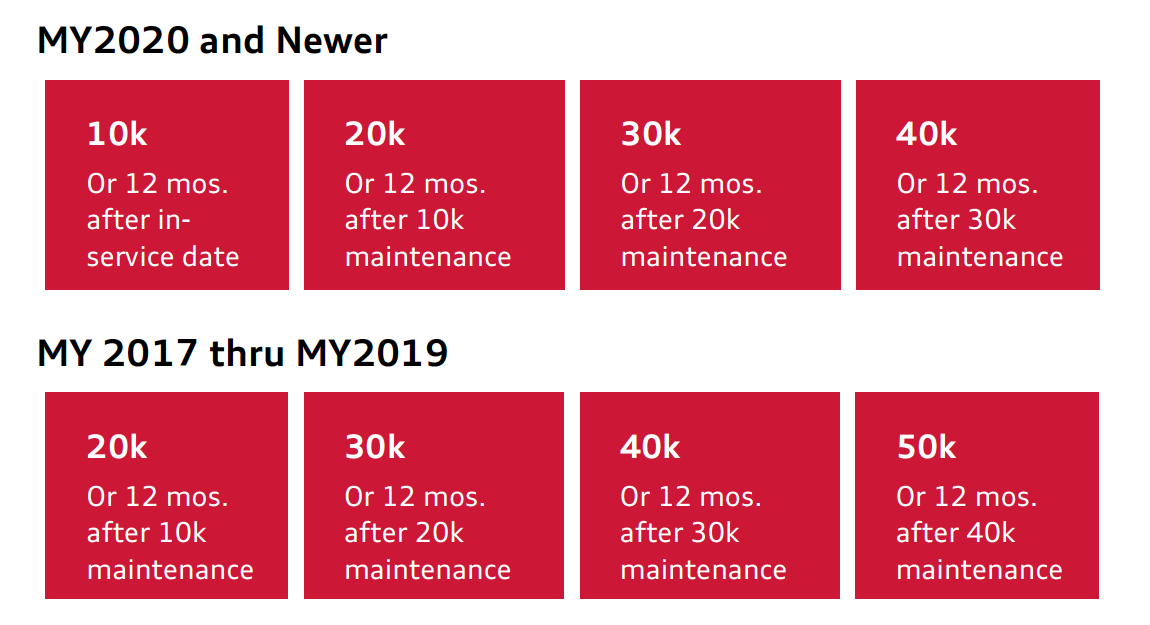 MY2020 and Newer

10k
Or 12 mos. after in-service date

20k
Or 12 mos. after 10k maintenance

30k
Or 12 mos. after 20k maintenance

40k
Or 12 mos. after 30k maintenance

MY 2017 thru MY2019

20k
Or 12 mos. after 10k maintenance

30k
Or 12 mos. after 20k maintenance

40k
Or 12 mos. after 30k maintenance

50k
Or 12 mos. after 40k maintenance